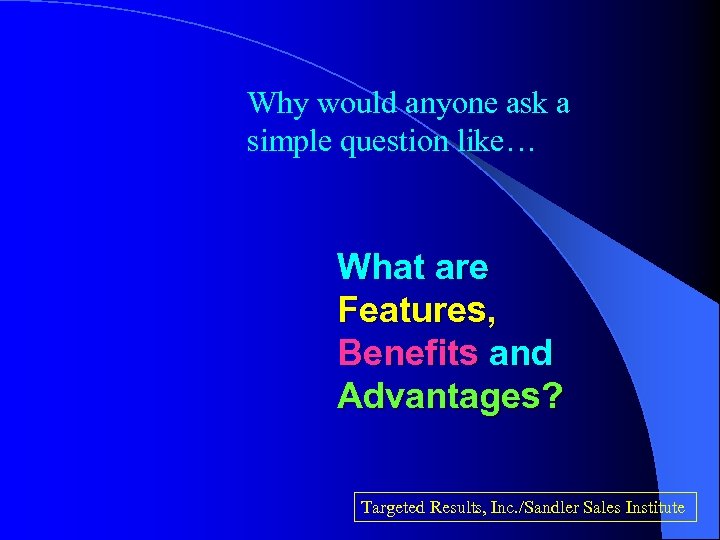 Why would anyone ask a simple question like…

What are Features, Benefits and Advantages?

Targeted Results, Inc./Sandler Sales Institute